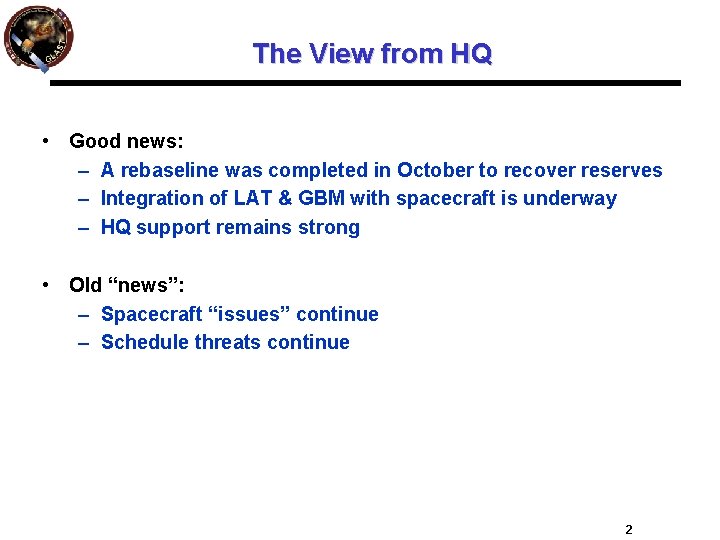 GLAST

The View from HQ

• Good news:
– A rebaseline was completed in October to recover reserves
– Integration of LAT & GBM with spacecraft is underway
– HQ support remains strong

• Old “news”:
– Spacecraft “issues” continue
– Schedule threats continue

2